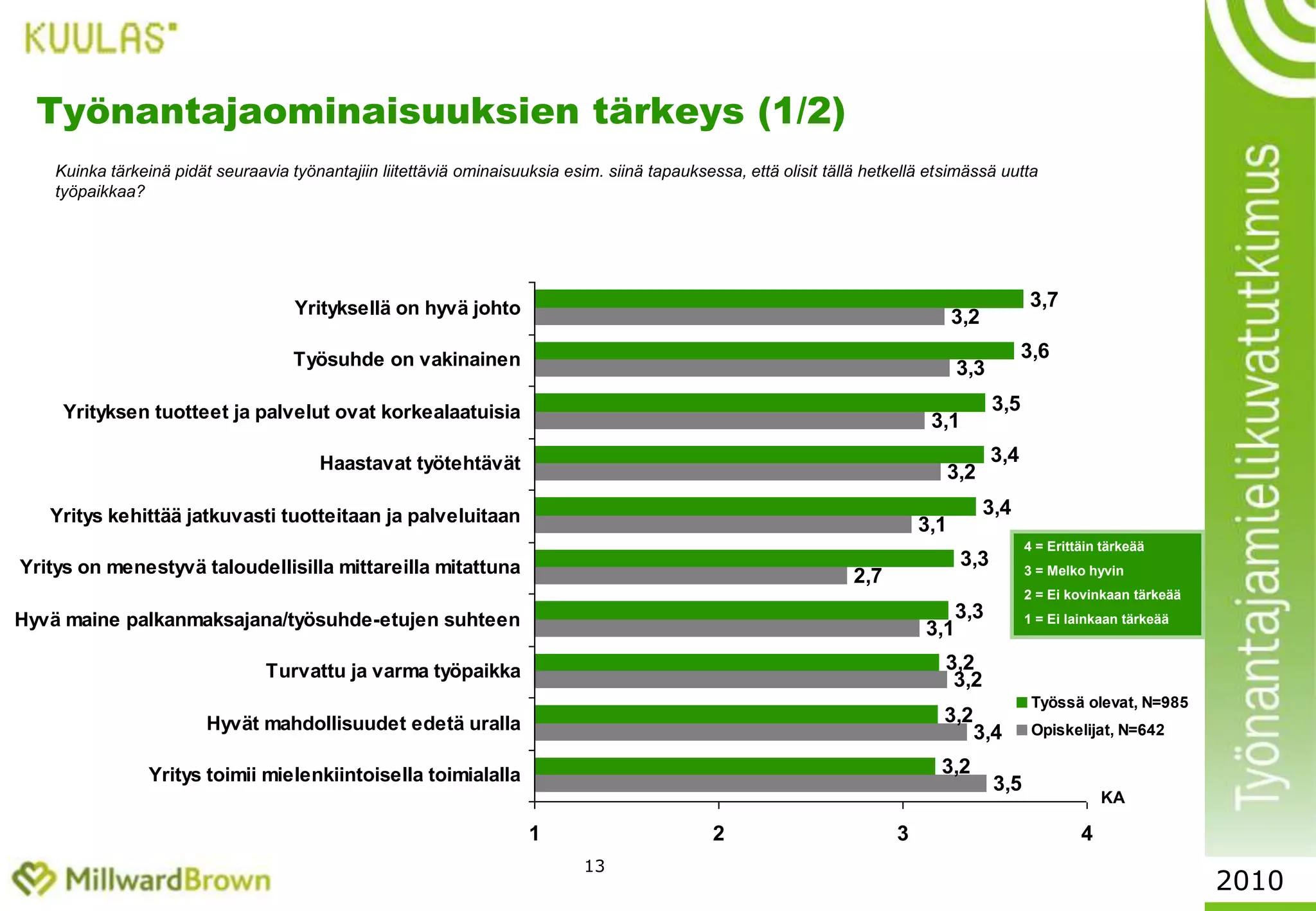 KUULAS

Työnantajaominaisuuksien tärkeys (1/2)

Kuinka tärkeinä pidät seuraavia työnantajiin liitettäviä ominaisuuksia esim. siinä tapauksessa, että olisit tällä hetkellä etsimässä uutta työpaikkaa?

Yrityksellä on hyvä johto 3,7 3,2
Työsuhde on vakinainen 3,6 3,3
Yrityksen tuotteet ja palvelut ovat korkealaatuisia 3,5 3,1
Haastavat työtehtävät 3,4 3,2
Yritys kehittää jatkuvasti tuotteitaan ja palveluitaan 3,4 3,1
Yritys on menestyvä taloudellisilla mittareilla mitattuna 3,3 2,7
Hyvä maine palkanmaksajana/työsuhde-etujen suhteen 3,3 3,1
Turvattu ja varma työpaikka 3,2 3,2
Hyvät mahdollisuudet edetä uralla 3,2 3,4
Yritys toimii mielenkiintoisella toimialalla 3,2 3,5

4 = Erittäin tärkeää
3 = Melko hyvin
2 = Ei kovinkaan tärkeää
1 = Ei lainkaan tärkeää

Työssä olevat, N=985
Opiskelijat, N=642

KA

1 2 3 4

13

MillwardBrown

Työnantajamielikuvatutkimus

2010